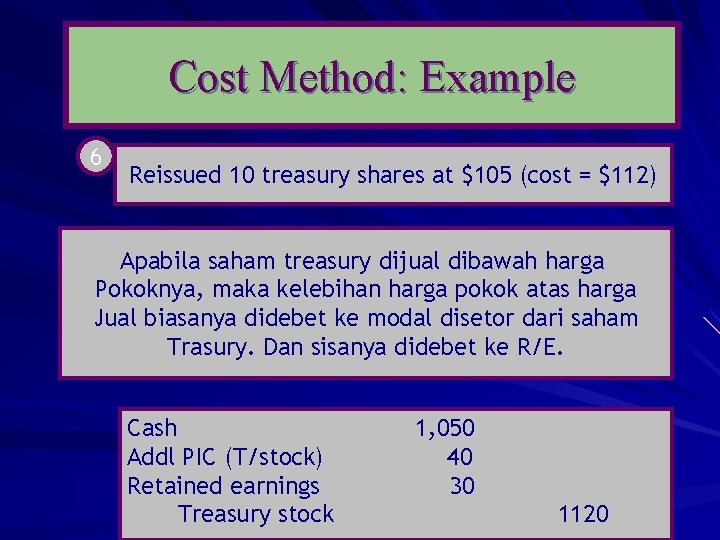 Cost Method: Example

6

Reissued 10 treasury shares at \$105 (cost = \$112)

Apabila saham treasury dijual dibawah harga Pokoknya, maka kelebihan harga pokok atas harga Jual biasanya didebet ke modal disetor dari saham Trasury. Dan sisanya didebet ke R/E.

| | | |
|---|---|---|
| Cash | 1,050 | |
| Addl PIC (T/stock) | 40 | |
| Retained earnings | 30 | |
| Treasury stock | | 1120 |